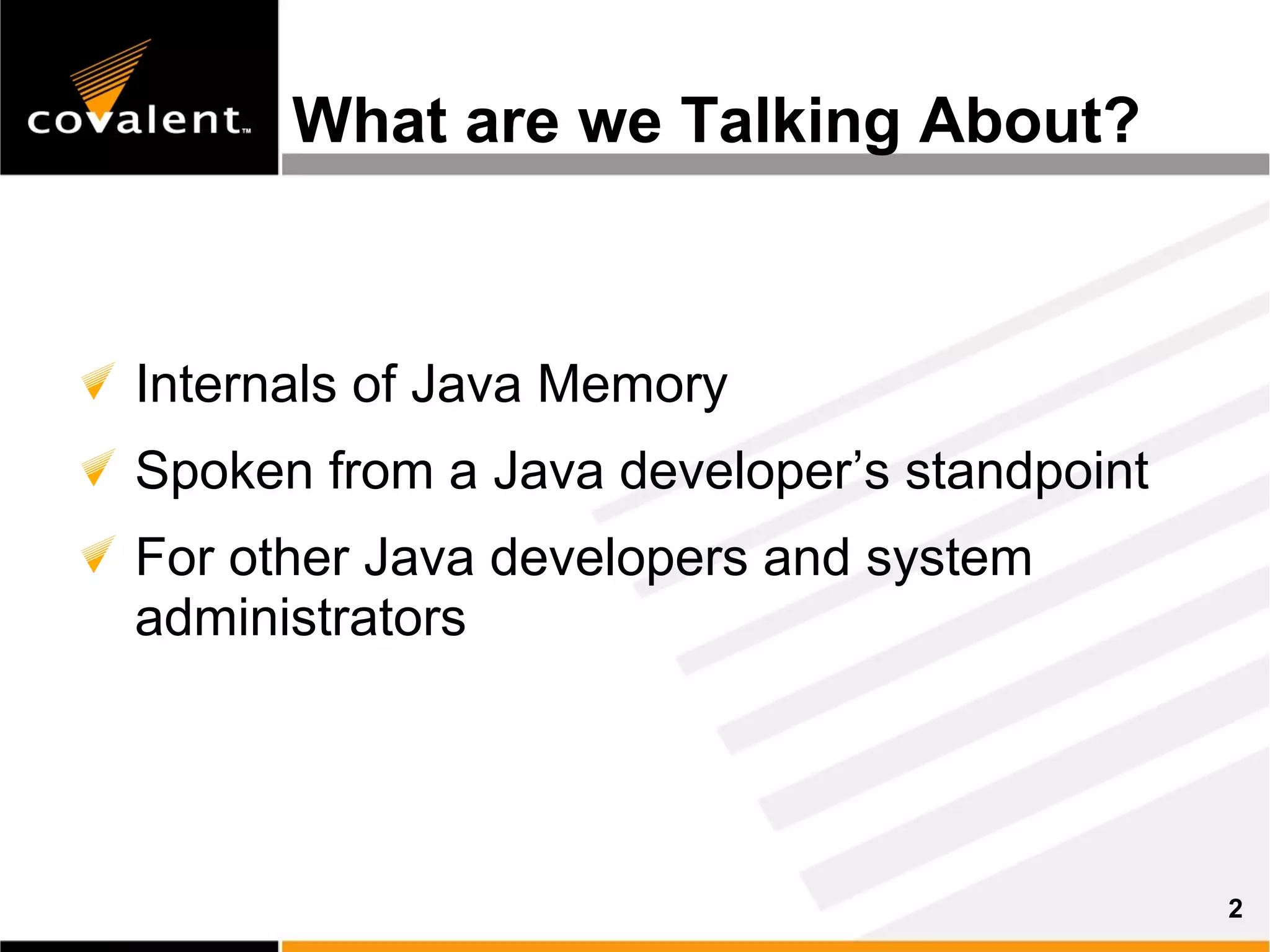 covalent™

What are we Talking About?

Internals of Java Memory

Spoken from a Java developer’s standpoint

For other Java developers and system administrators

2